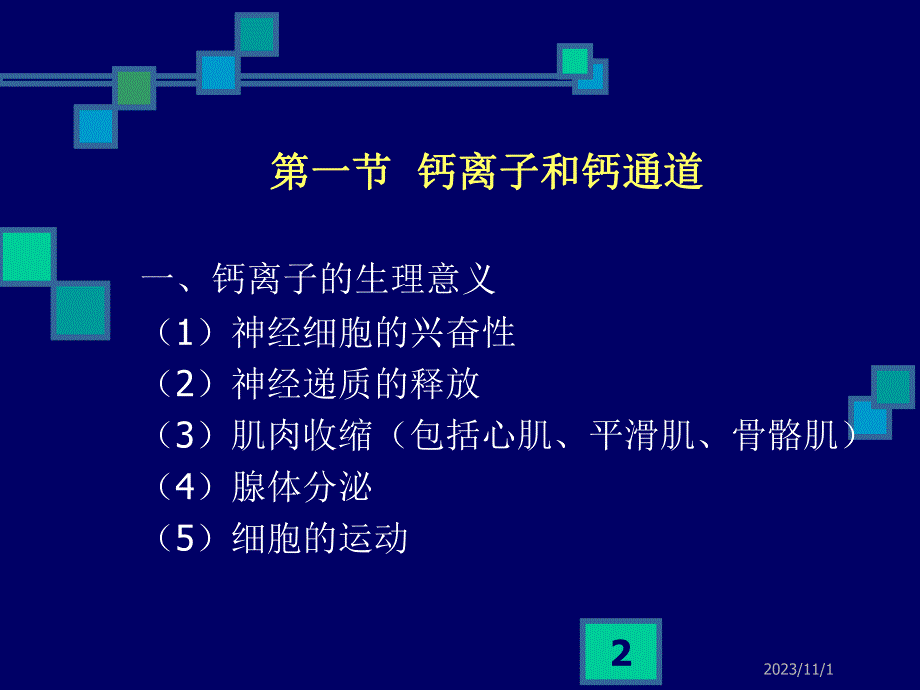 第一节 钙离子和钙通道

一、钙离子的生理意义
（1）神经细胞的兴奋性
（2）神经递质的释放
（3）肌肉收缩（包括心肌、平滑肌、骨骼肌）
（4）腺体分泌
（5）细胞的运动

2

2023/11/1